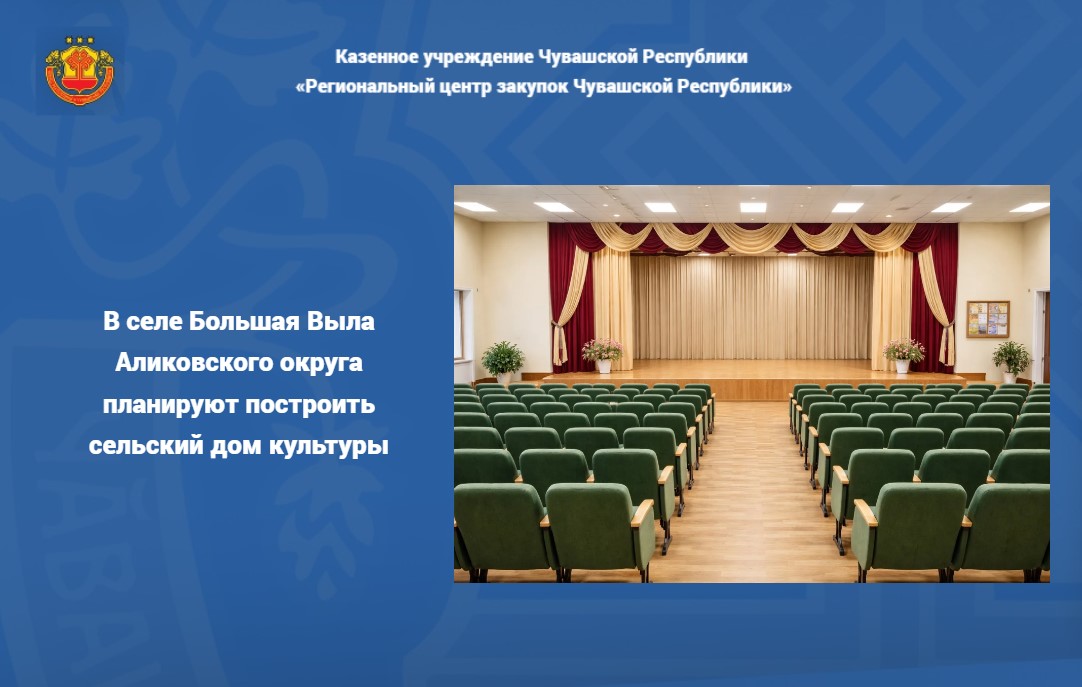 Казенное учреждение Чувашской Республики
«Региональный центр закупок Чувашской Республики»

В селе Большая Выла Аликовского округа планируют построить сельский дом культуры